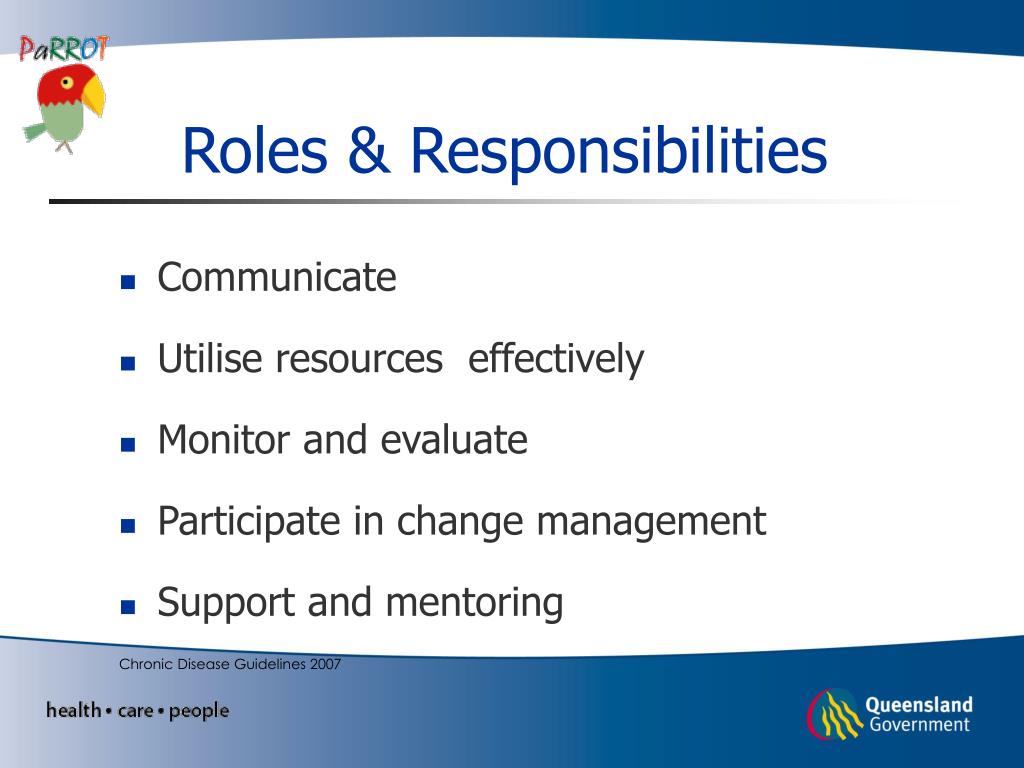 PaRROT

Roles & Responsibilities

- Communicate
- Utilise resources effectively
- Monitor and evaluate
- Participate in change management
- Support and mentoring

Chronic Disease Guidelines 2007

health • care • people

Queensland Government